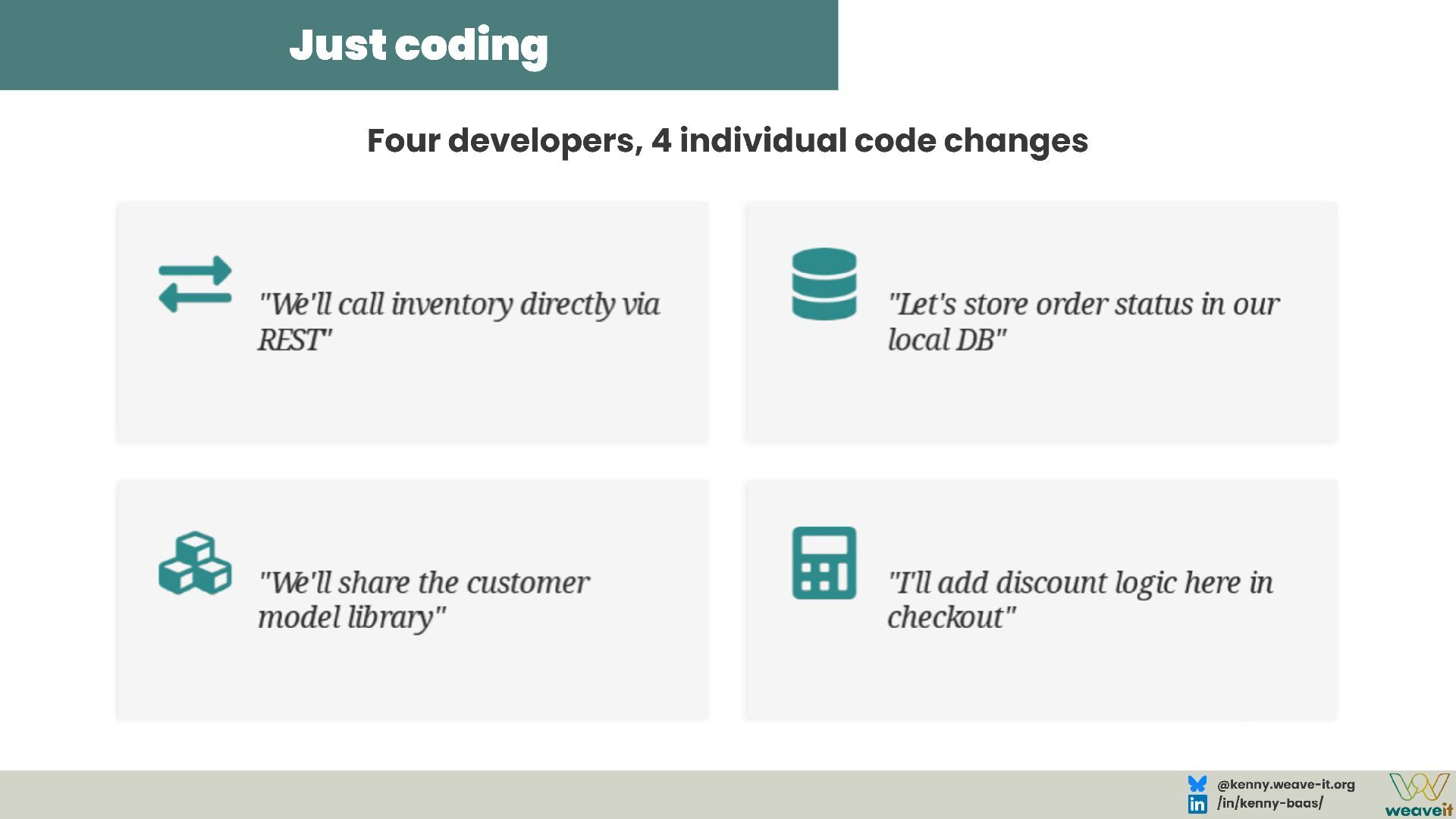 Just coding

Four developers, 4 individual code changes

"We'll call inventory directly via REST"

"Let's store order status in our local DB"

"We'll share the customer model library"

"I'll add discount logic here in checkout"

@kenny.weave-it.org
/in/kenny-baas/

weaveit